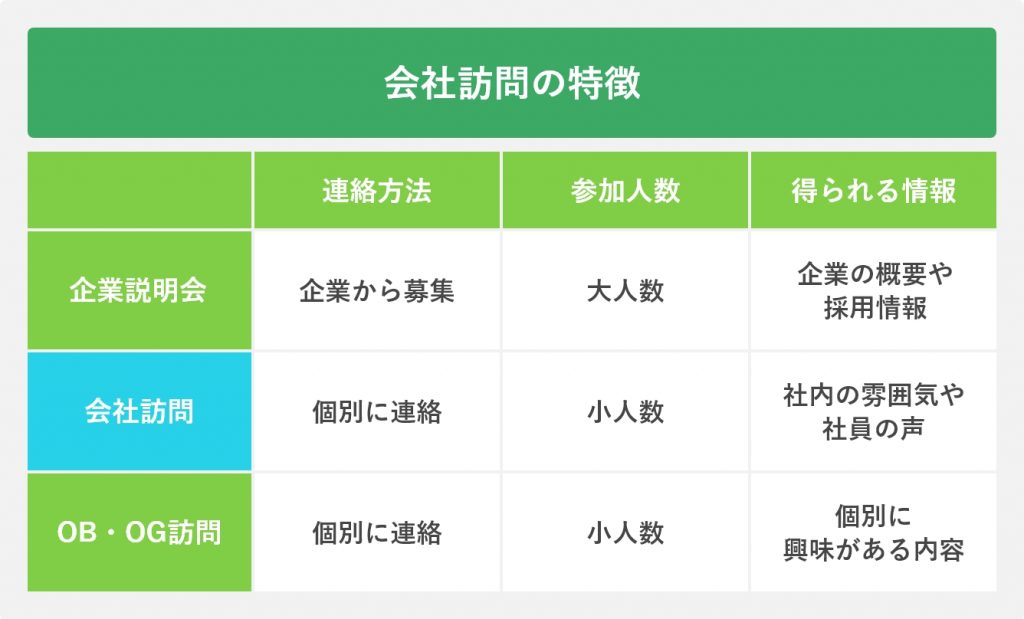 会社訪問の特徴

|  | 連絡方法 | 参加人数 | 得られる情報 |
|---|---|---|---|
| 企業説明会 | 企業から募集 | 大人数 | 企業の概要や採用情報 |
| 会社訪問 | 個別に連絡 | 小人数 | 社内の雰囲気や社員の声 |
| OB・OG訪問 | 個別に連絡 | 小人数 | 個別に興味がある内容 |